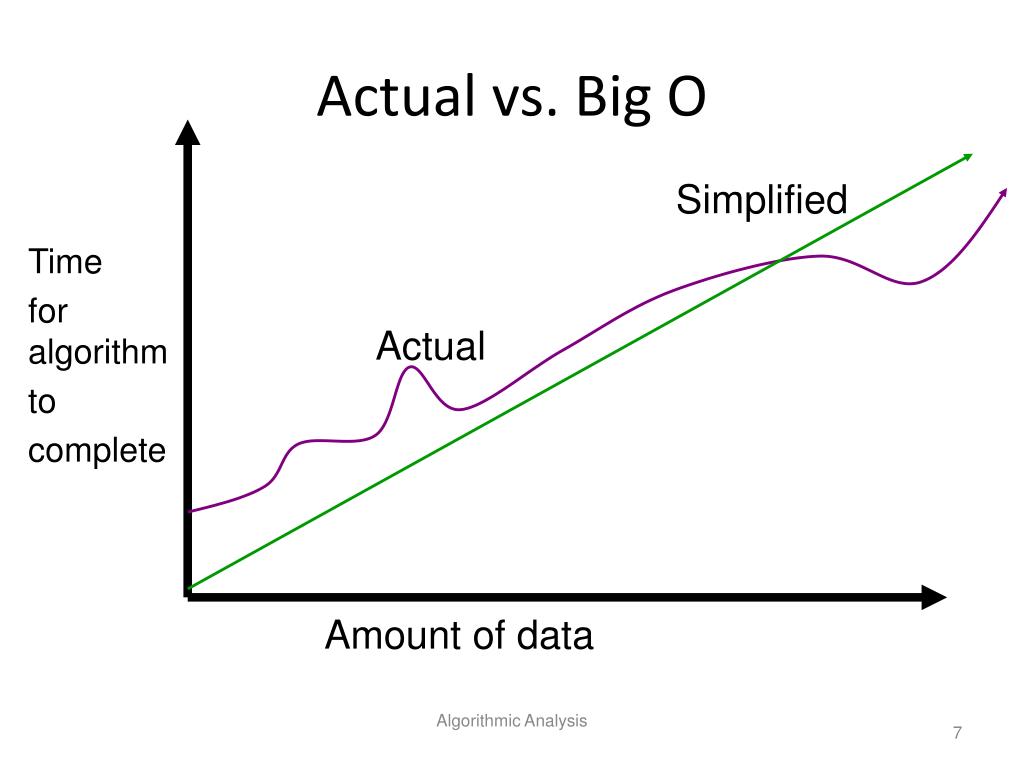 Actual vs. Big O

Simplified

Time
for
algorithm
to
complete

Actual

Amount of data

Algorithmic Analysis

7